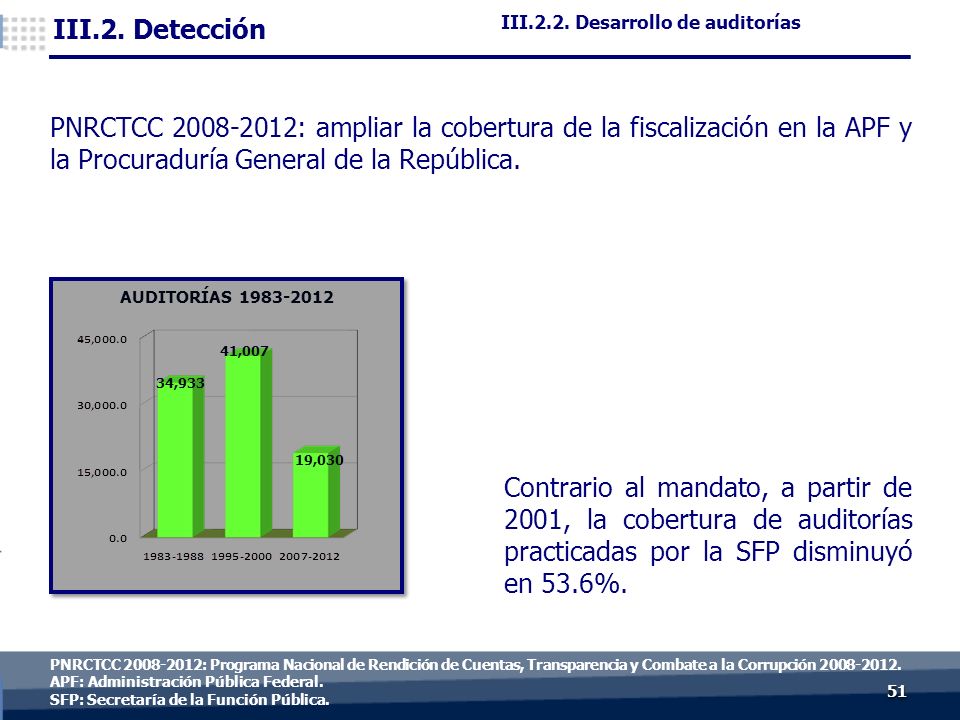 III.2. Detección

III.2.2. Desarrollo de auditorías

PNRCTCC 2008-2012: ampliar la cobertura de la fiscalización en la APF y la Procuraduría General de la República.

AUDITORÍAS 1983-2012

45,000.0
30,000.0
15,000.0
0.0

34,933
41,007
19,030

1983-1988 1995-2000 2007-2012

Contrario al mandato, a partir de 2001, la cobertura de auditorías practicadas por la SFP disminuyó en 53.6%.

PNRCTCC 2008-2012: Programa Nacional de Rendición de Cuentas, Transparencia y Combate a la Corrupción 2008-2012.
APF: Administración Pública Federal.
SFP: Secretaría de la Función Pública.

51